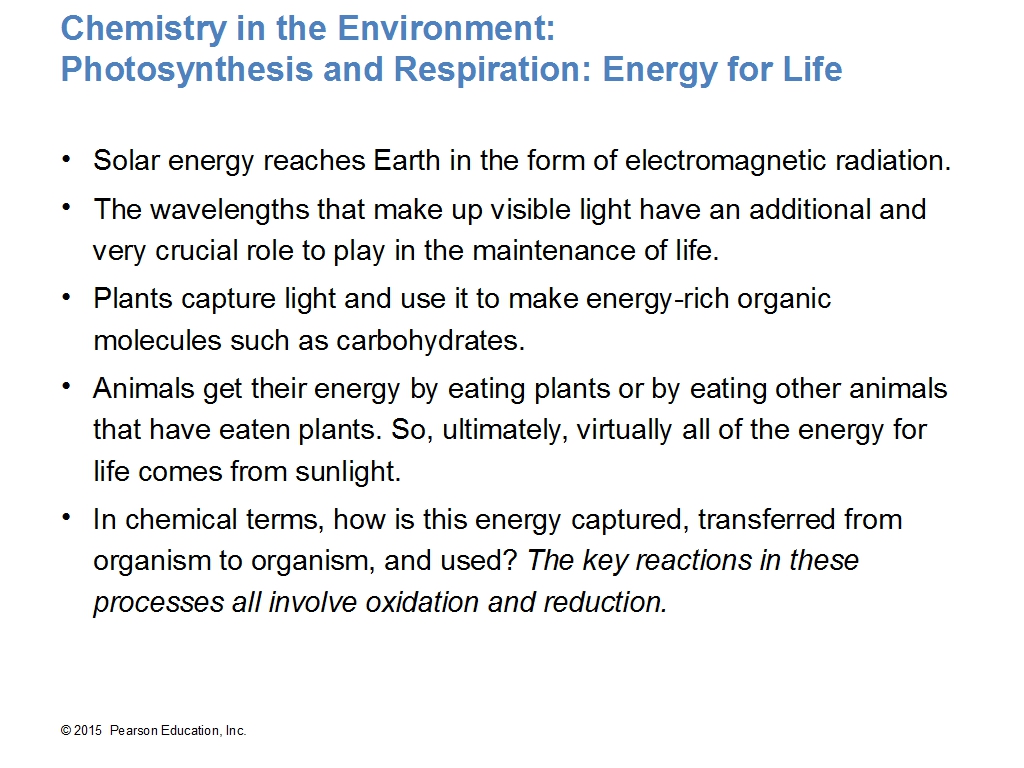 Chemistry in the Environment:
Photosynthesis and Respiration: Energy for Life

• Solar energy reaches Earth in the form of electromagnetic radiation.
• The wavelengths that make up visible light have an additional and very crucial role to play in the maintenance of life.
• Plants capture light and use it to make energy-rich organic molecules such as carbohydrates.
• Animals get their energy by eating plants or by eating other animals that have eaten plants. So, ultimately, virtually all of the energy for life comes from sunlight.
• In chemical terms, how is this energy captured, transferred from organism to organism, and used? The key reactions in these processes all involve oxidation and reduction.

© 2015 Pearson Education, Inc.